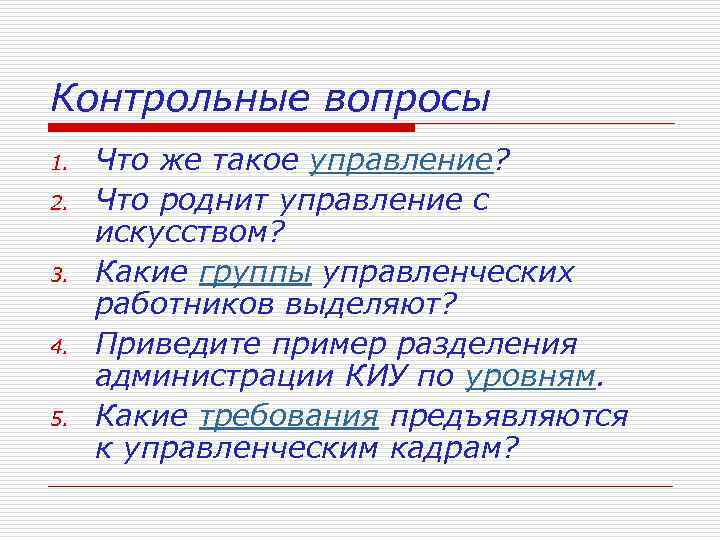 Контрольные вопросы

1. Что же такое управление?
2. Что роднит управление с искусством?
3. Какие группы управленческих работников выделяют?
4. Приведите пример разделения администрации КИУ по уровням.
5. Какие требования предъявляются к управленческим кадрам?